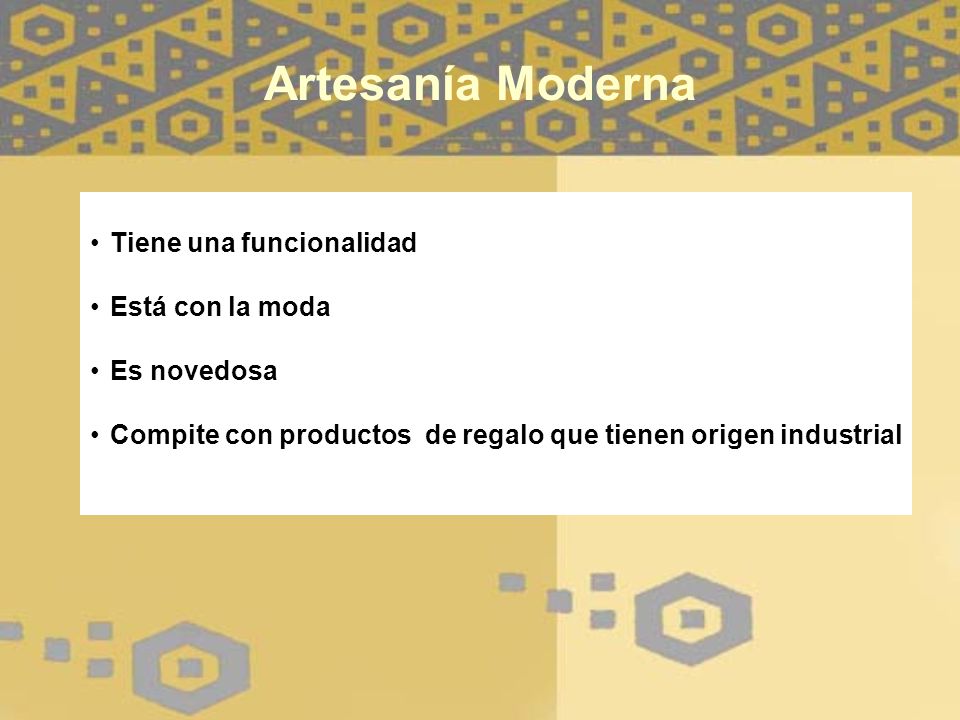 Artesanía Moderna

• Tiene una funcionalidad

• Está con la moda

• Es novedosa

• Compite con productos de regalo que tienen origen industrial